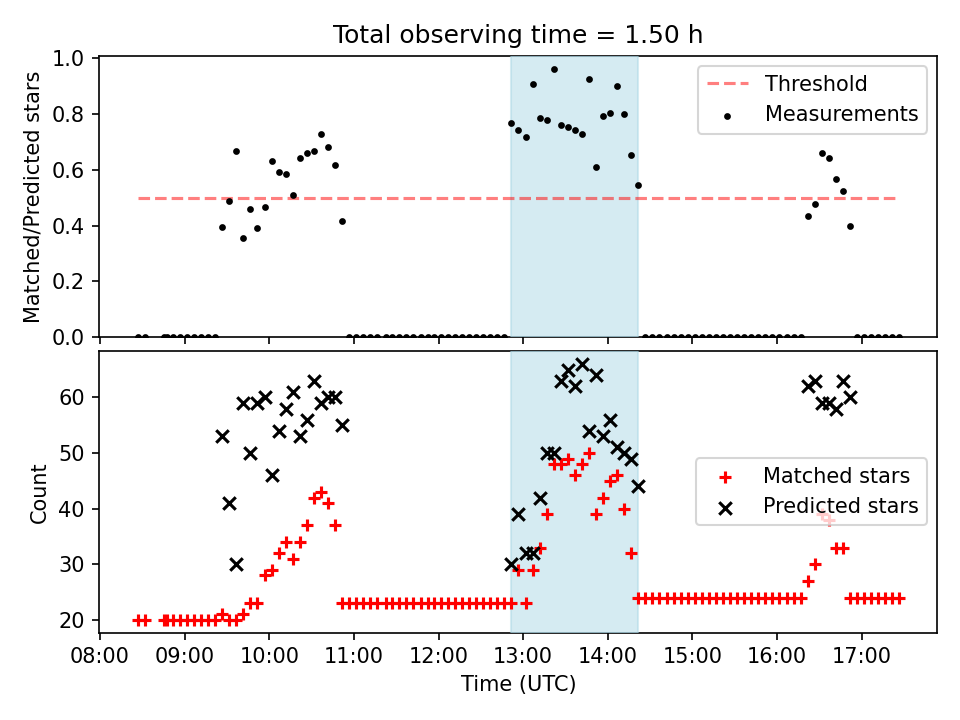 Total observing time = 1.50 h

Matched/Predicted stars

1.0
0.8
0.6
0.4
0.2
0.0

Threshold
Measurements

Count

60
50
40
30
20

Matched stars
Predicted stars

08:00 09:00 10:00 11:00 12:00 13:00 14:00 15:00 16:00 17:00

Time (UTC)